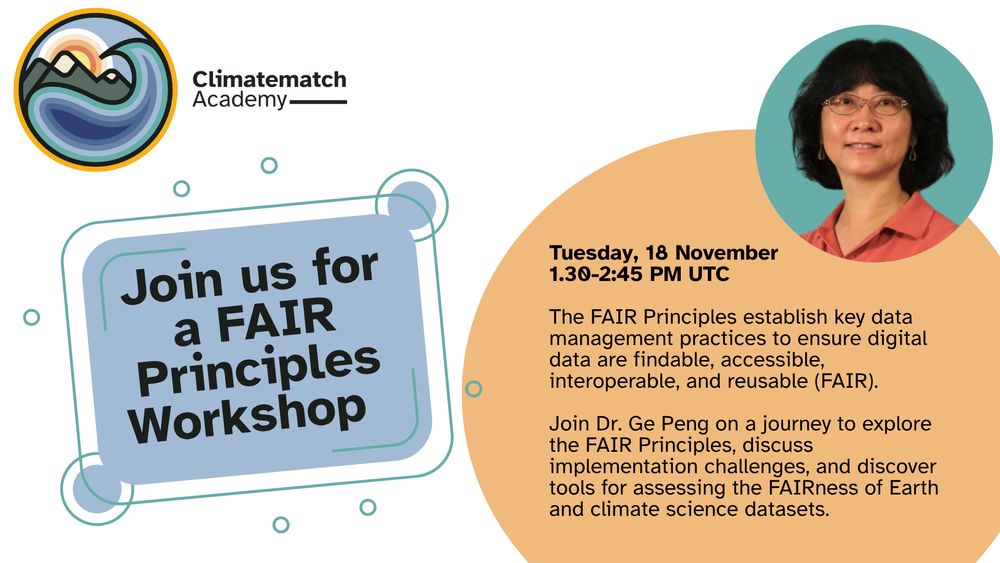 Climatematch Academy

Join us for a FAIR Principles Workshop

Tuesday, 18 November
1.30-2:45 PM UTC

The FAIR Principles establish key data management practices to ensure digital data are findable, accessible, interoperable, and reusable (FAIR).

Join Dr. Ge Peng on a journey to explore the FAIR Principles, discuss implementation challenges, and discover tools for assessing the FAIRness of Earth and climate science datasets.